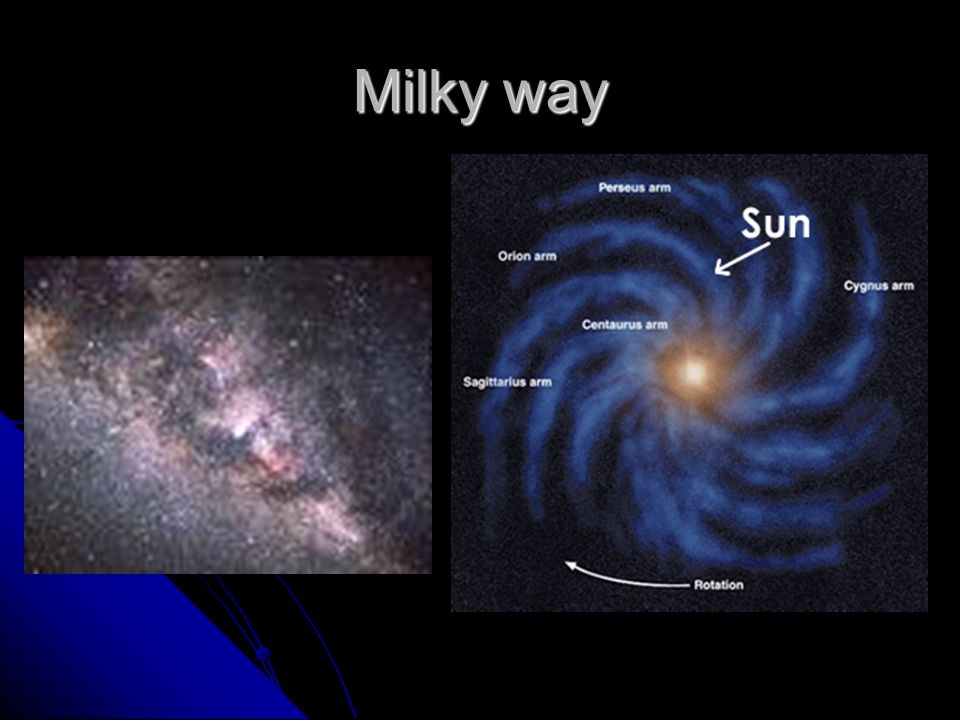 Milky way

Perseus arm
Sun
Orion arm
Cygnus arm
Centaurus arm
Sagittarius arm
Rotation